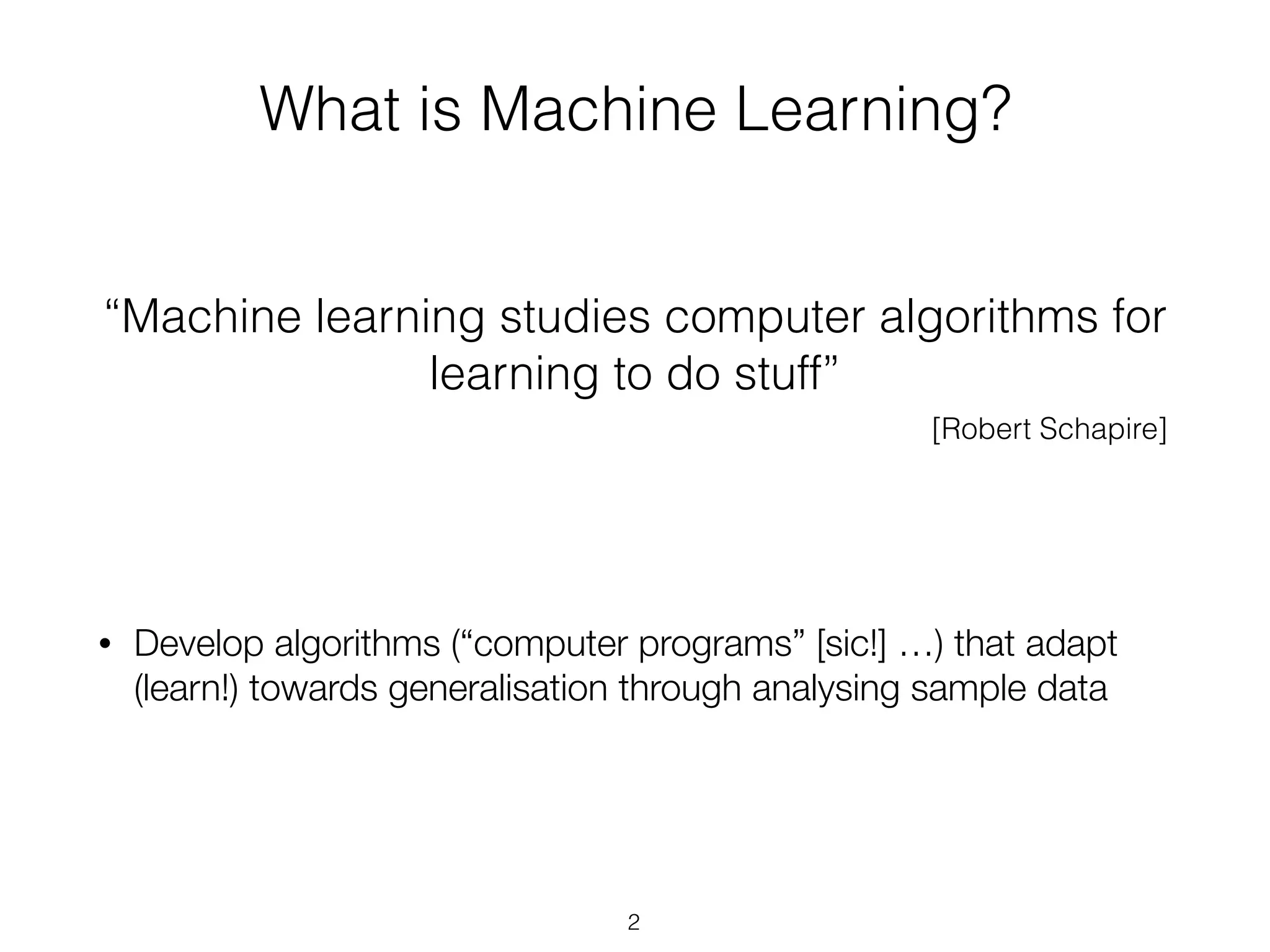 What is Machine Learning?

“Machine learning studies computer algorithms for learning to do stuff”

[Robert Schapire]

• Develop algorithms (“computer programs” [sic!] …) that adapt (learn!) towards generalisation through analysing sample data

2